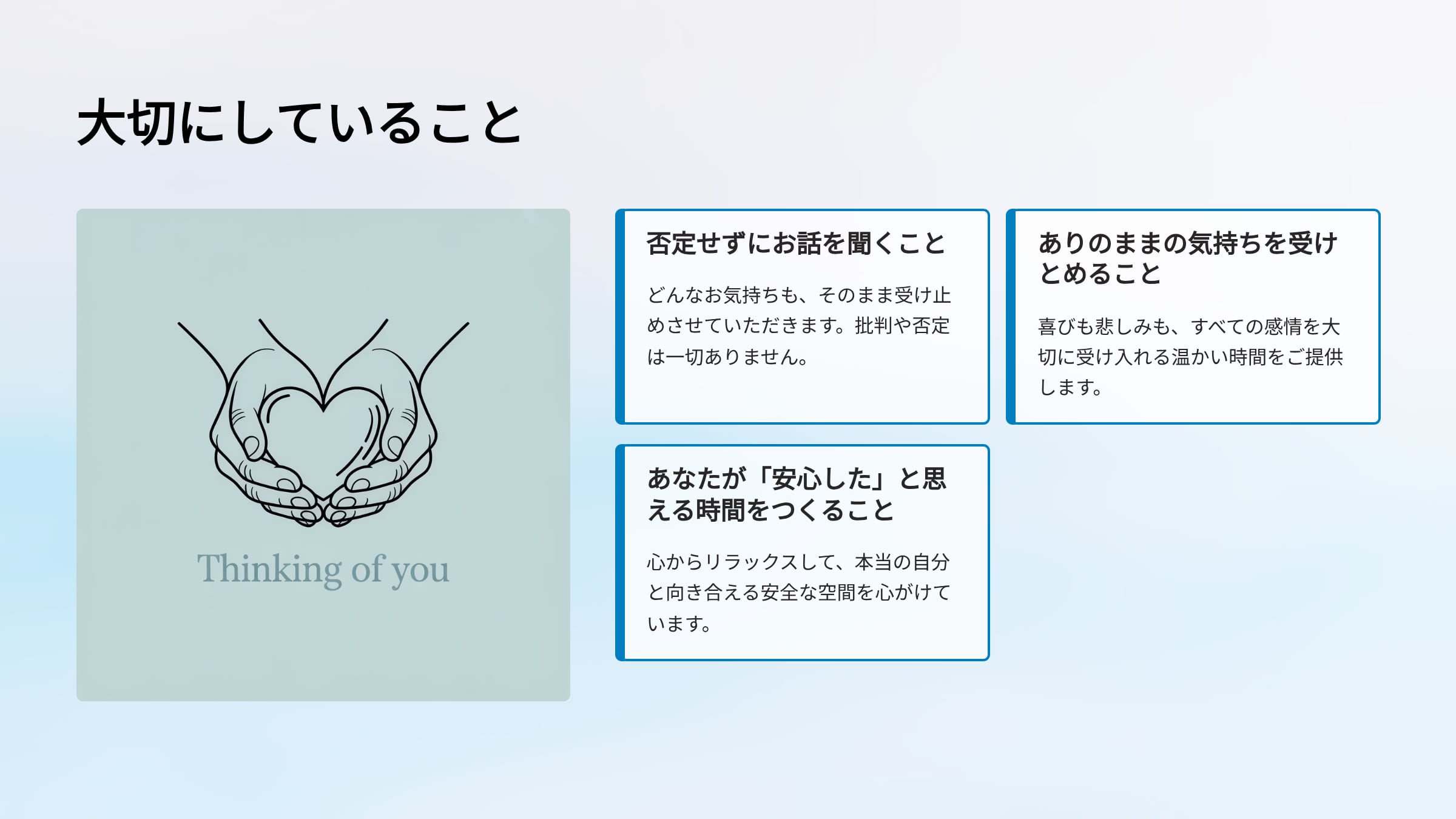 大切にしていること

Thinking of you

否定せずにお話を聞くこと

どんなお気持ちも、そのまま受け止めさせていただきます。批判や否定は一切ありません。

ありのままの気持ちを受けとめること

喜びも悲しみも、すべての感情を大切に受け入れる温かい時間をご提供します。

あなたが「安心した」と思える時間をつくること

心からリラックスして、本当の自分と向き合える安全な空間を心がけています。